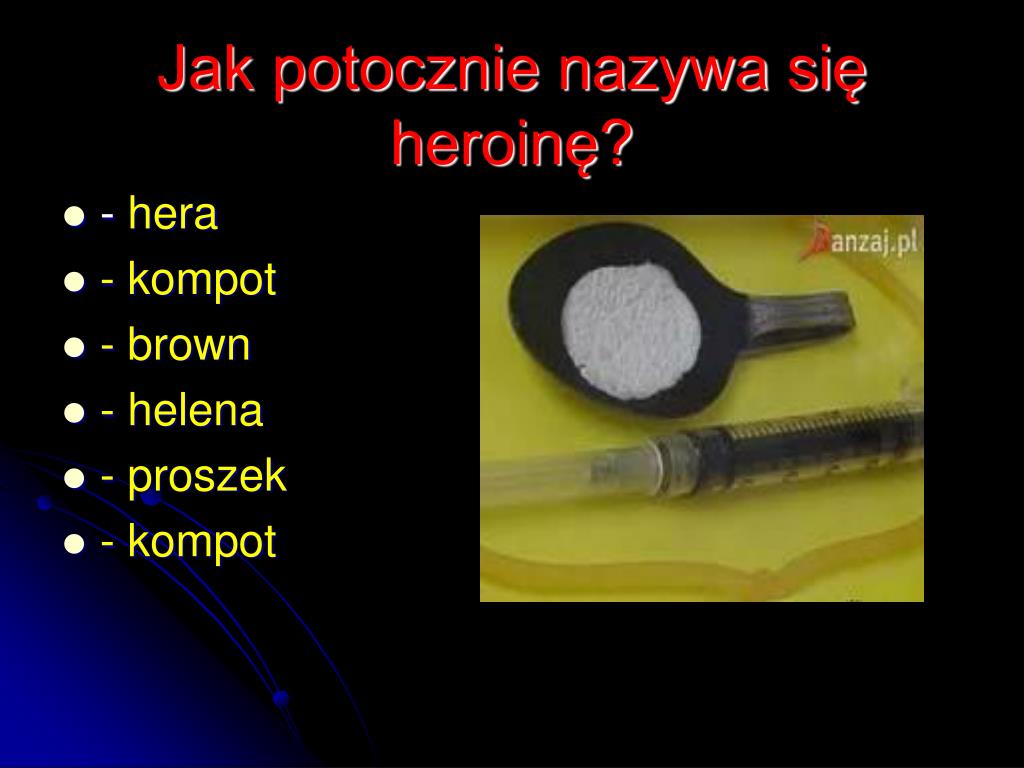 Jak potocznie nazywa się heroinę?

- hera
- kompot
- brown
- helena
- proszek
- kompot

Banzaj.pl